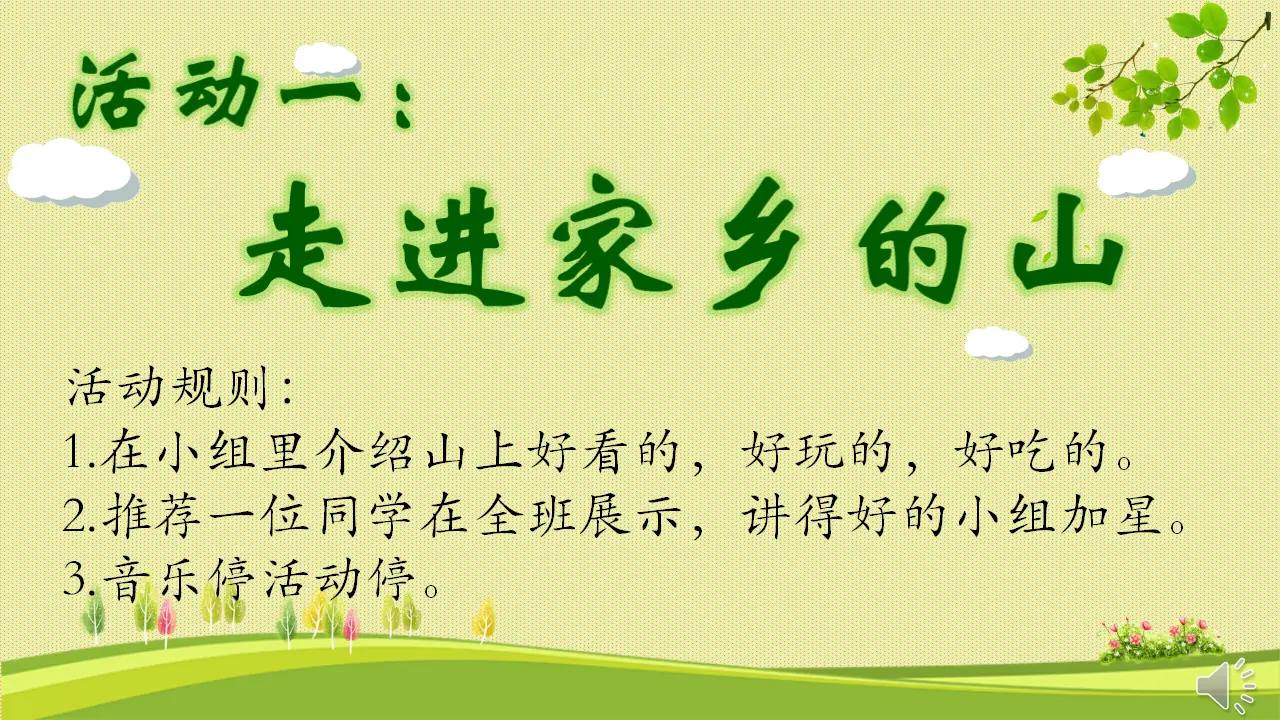 活动一：

走进家乡的山

活动规则：
1.在小组里介绍山上好看的，好玩的，好吃的。
2.推荐一位同学在全班展示，讲得好的小组加星。
3.音乐停活动停。